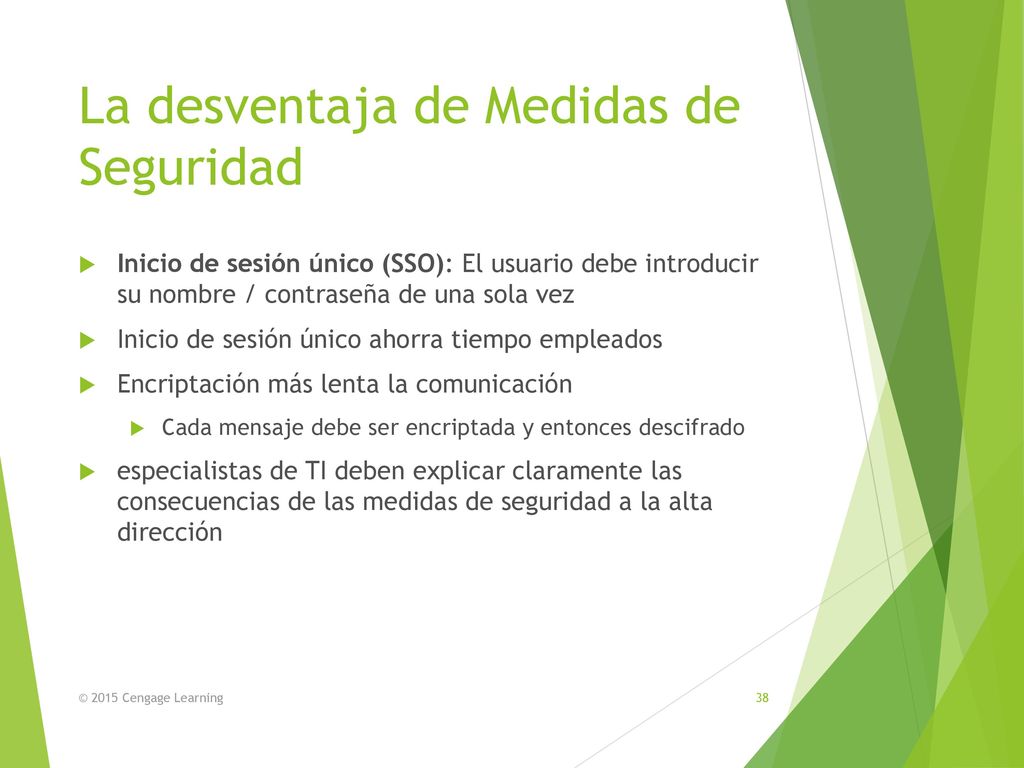 La desventaja de Medidas de Seguridad

Inicio de sesión único (SSO): El usuario debe introducir su nombre / contraseña de una sola vez

Inicio de sesión único ahorra tiempo empleados

Encriptación más lenta la comunicación

Cada mensaje debe ser encriptada y entonces descifrado

especialistas de TI deben explicar claramente las consecuencias de las medidas de seguridad a la alta dirección

© 2015 Cengage Learning

38